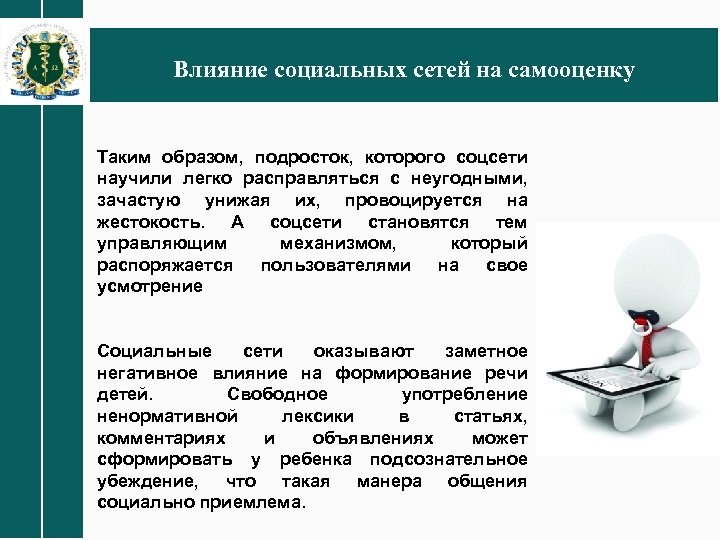 Влияние социальных сетей на самооценку

Таким образом, подросток, которого соцсети научили легко расправляться с неугодными, зачастую унижая их, провоцируется на жестокость. А соцсети становятся тем управляющим механизмом, который распоряжается пользователями на свое усмотрение

Социальные сети оказывают заметное негативное влияние на формирование речи детей. Свободное употребление ненормативной лексики в статьях, комментариях и объявлениях может сформировать у ребенка подсознательное убеждение, что такая манера общения социально приемлема.